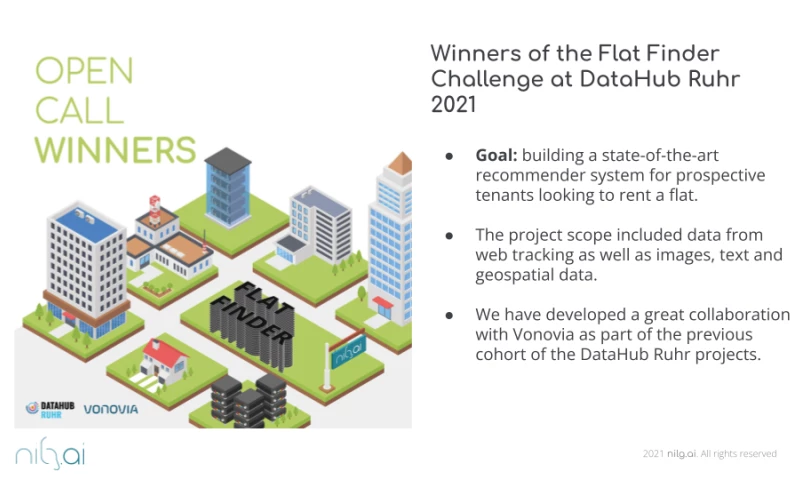 OPEN CALL WINNERS

FLAT FINDER

nilg.ai

DATAHUB RUHR

VONOVIA

Winners of the Flat Finder Challenge at DataHub Ruhr 2021

● **Goal:** building a state-of-the-art recommender system for prospective tenants looking to rent a flat.

● The project scope included data from web tracking as well as images, text and geospatial data.

● We have developed a great collaboration with Vonovia as part of the previous cohort of the DataHub Ruhr projects.

nilg.ai

2021 nilg.ai. All rights reserved